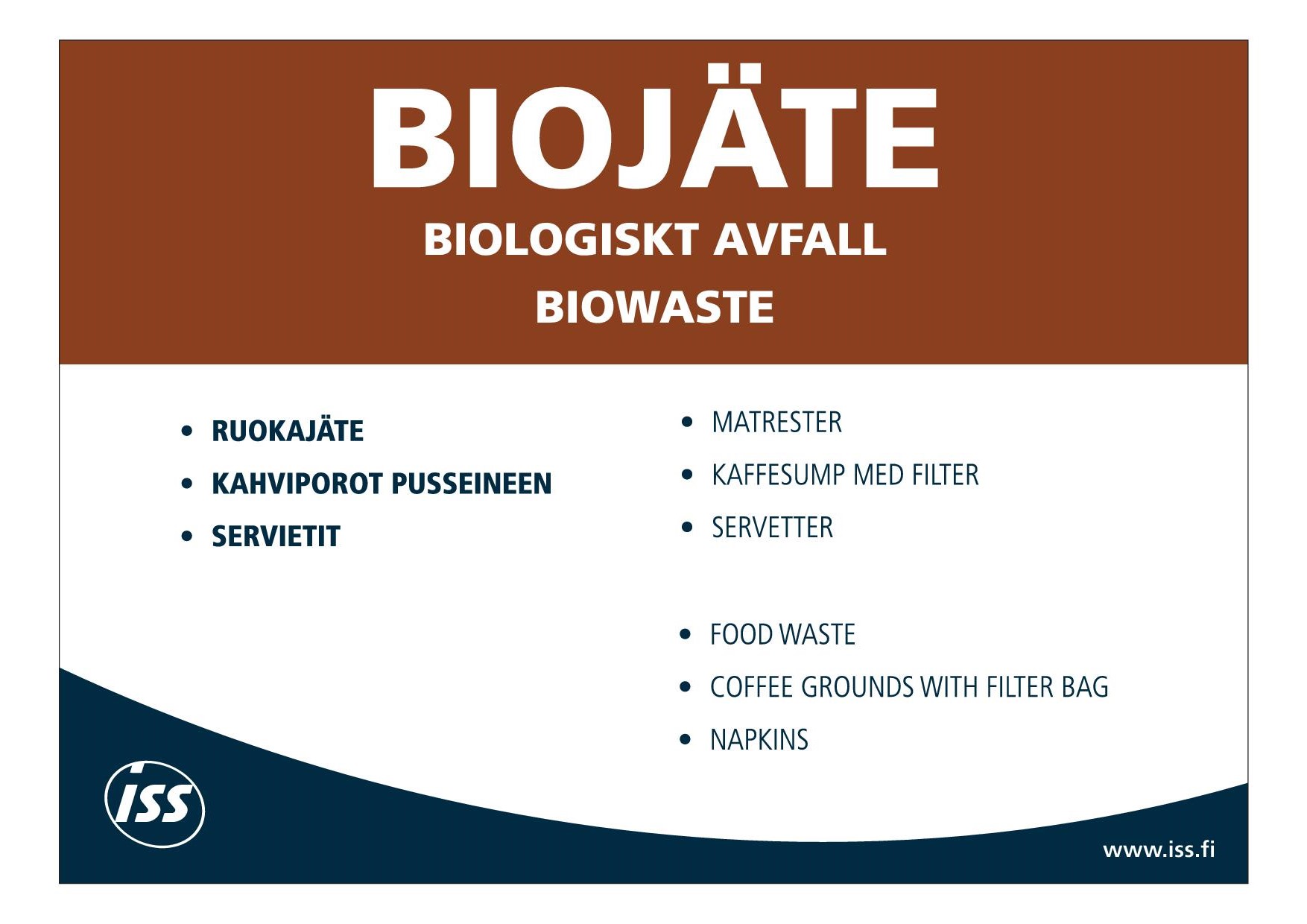 BIOJÄTE

BIOLOGISKT AVFALL

BIOWASTE

• RUOKAJÄTE
• KAHVIPOROT PUSSEINEEN
• SERVIETIT

• MATRESTER
• KAFFESUMP MED FILTER
• SERVETTER

• FOOD WASTE
• COFFEE GROUNDS WITH FILTER BAG
• NAPKINS

ISS

www.iss.fi